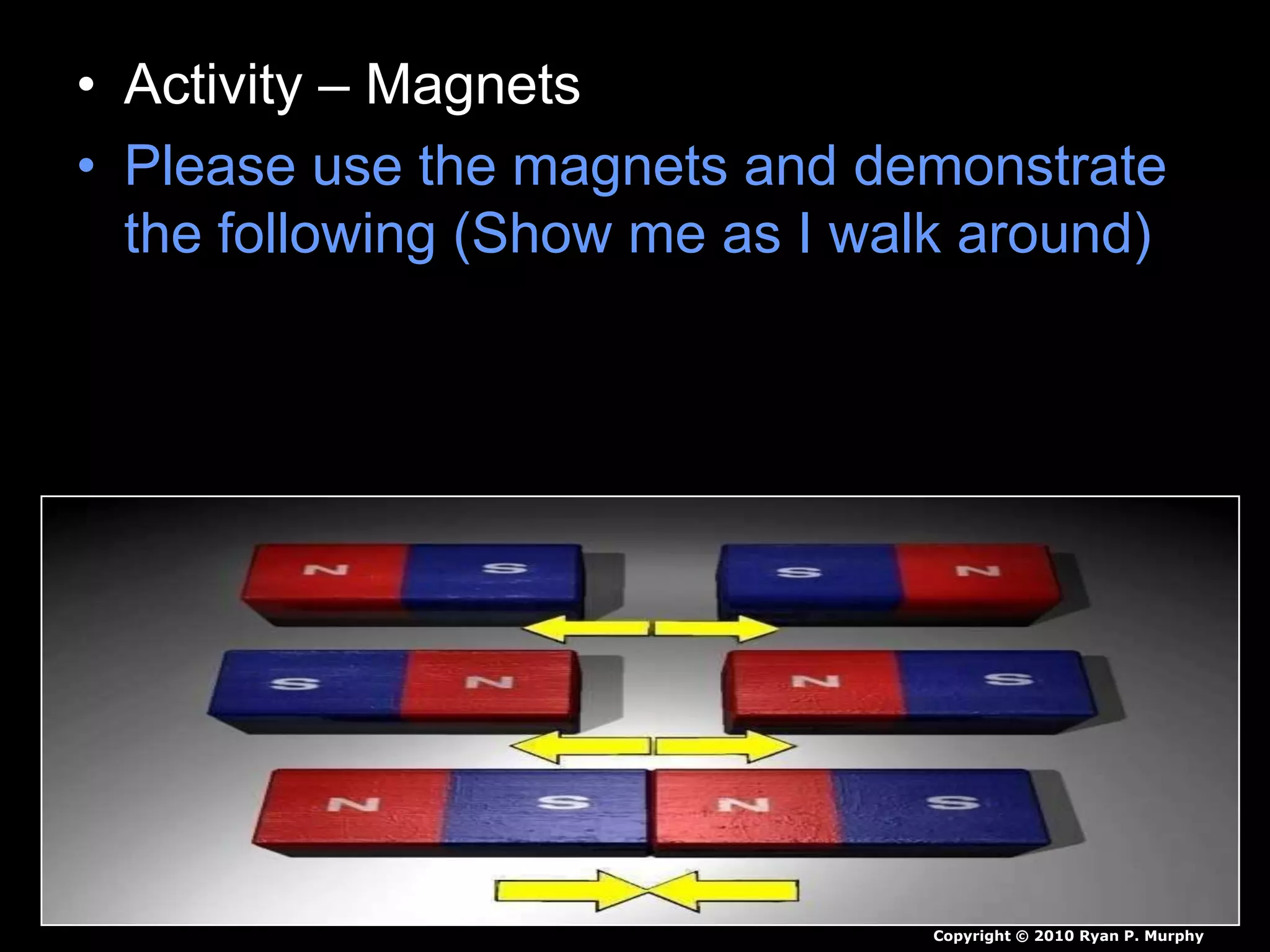 • Activity – Magnets
• Please use the magnets and demonstrate the following (Show me as I walk around)

N S S N
S N N S
N S N S

Copyright © 2010 Ryan P. Murphy